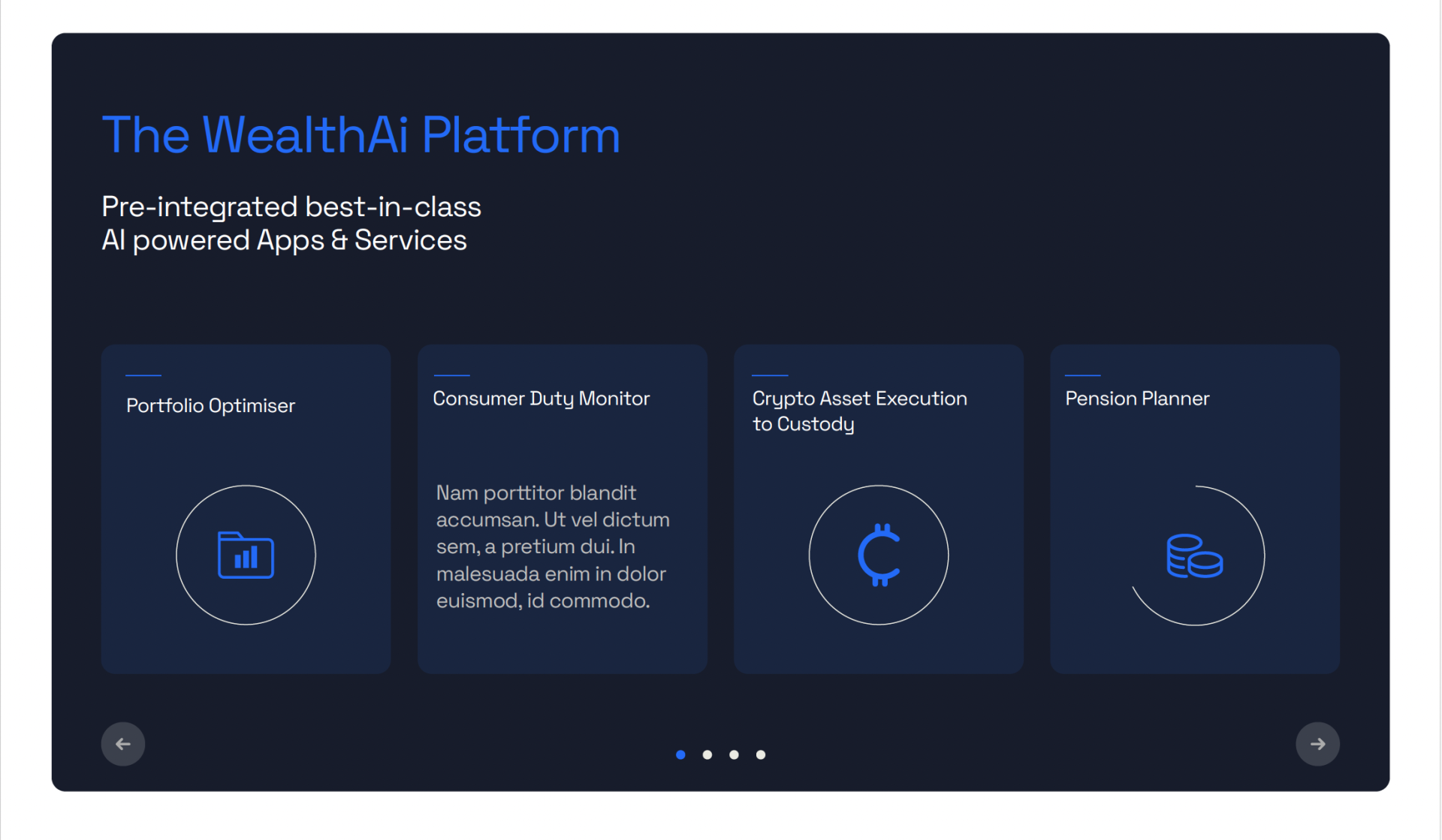 The WealthAi Platform

Pre-integrated best-in-class
AI powered Apps & Services

Portfolio Optimiser

Consumer Duty Monitor

Nam porttitor blandit accumsan. Ut vel dictum sem, a pretium dui. In malesuada enim in dolor euismod, id commodo.

Crypto Asset Execution to Custody

Pension Planner